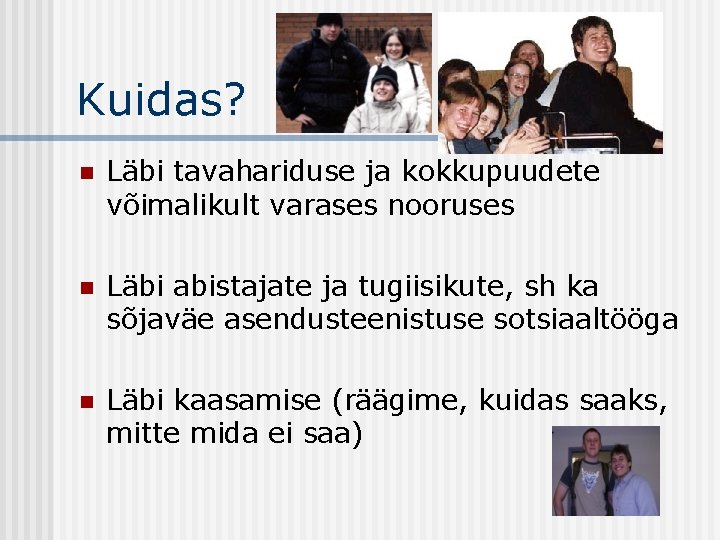 Kuidas?

Läbi tavahariduse ja kokkupuudete võimalikult varases nooruses

Läbi abistajate ja tugiisikute, sh ka sõjaväe asendusteenistuse sotsiaaltööga

Läbi kaasamise (räägime, kuidas saaks, mitte mida ei saa)